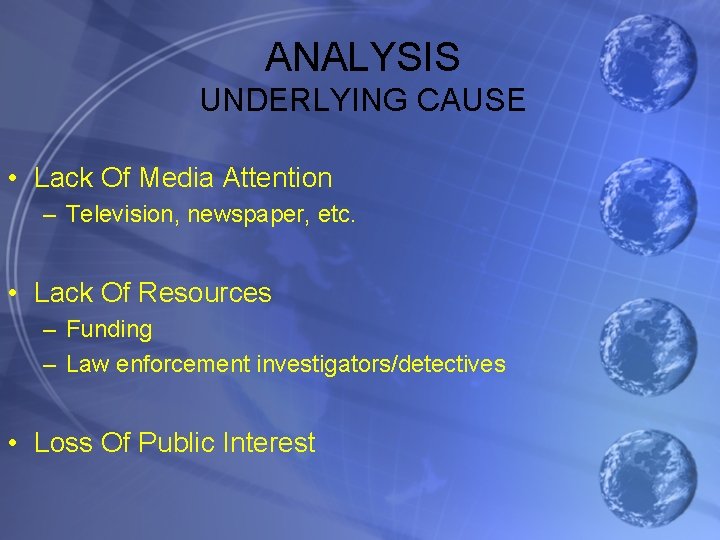 ANALYSIS
UNDERLYING CAUSE

• Lack Of Media Attention
– Television, newspaper, etc.

• Lack Of Resources
– Funding
– Law enforcement investigators/detectives

• Loss Of Public Interest